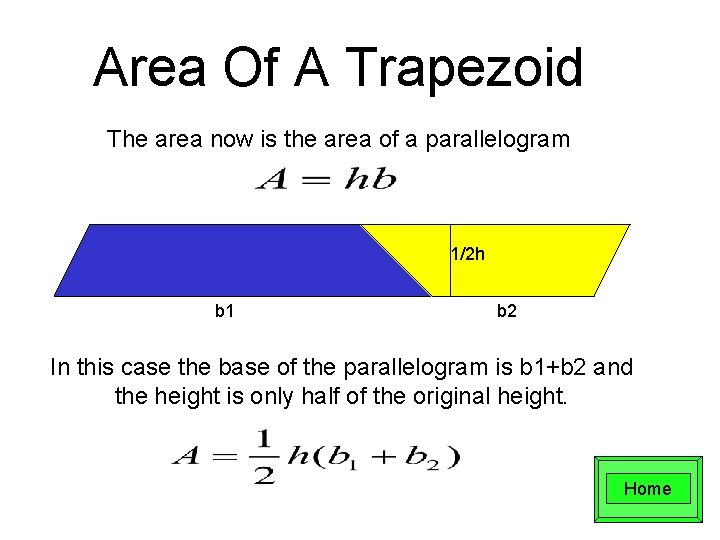 Area Of A Trapezoid

The area now is the area of a parallelogram

$A = hb$

1/2h

b1

b2

In this case the base of the parallelogram is b1+b2 and the height is only half of the original height.

$A = \frac{1}{2}h(b_1 + b_2)$

Home